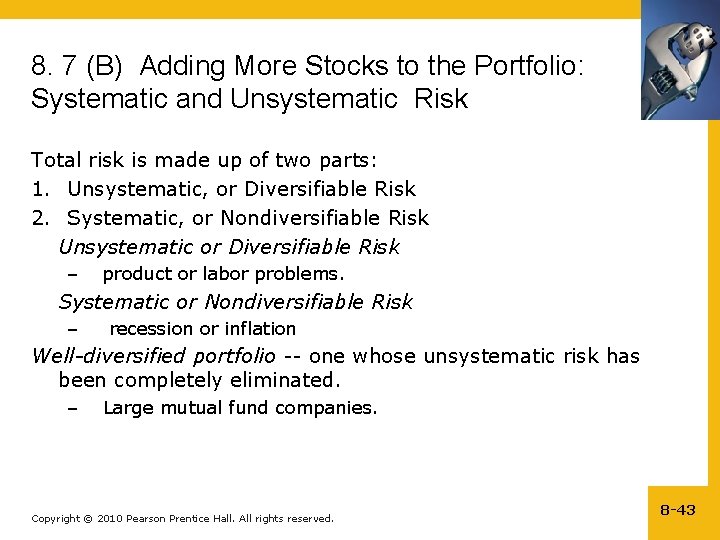 8. 7 (B) Adding More Stocks to the Portfolio: Systematic and Unsystematic Risk

Total risk is made up of two parts:
1. Unsystematic, or Diversifiable Risk
2. Systematic, or Nondiversifiable Risk
Unsystematic or Diversifiable Risk
– product or labor problems.
Systematic or Nondiversifiable Risk
– recession or inflation
Well-diversified portfolio -- one whose unsystematic risk has been completely eliminated.
– Large mutual fund companies.

Copyright © 2010 Pearson Prentice Hall. All rights reserved.

8-43